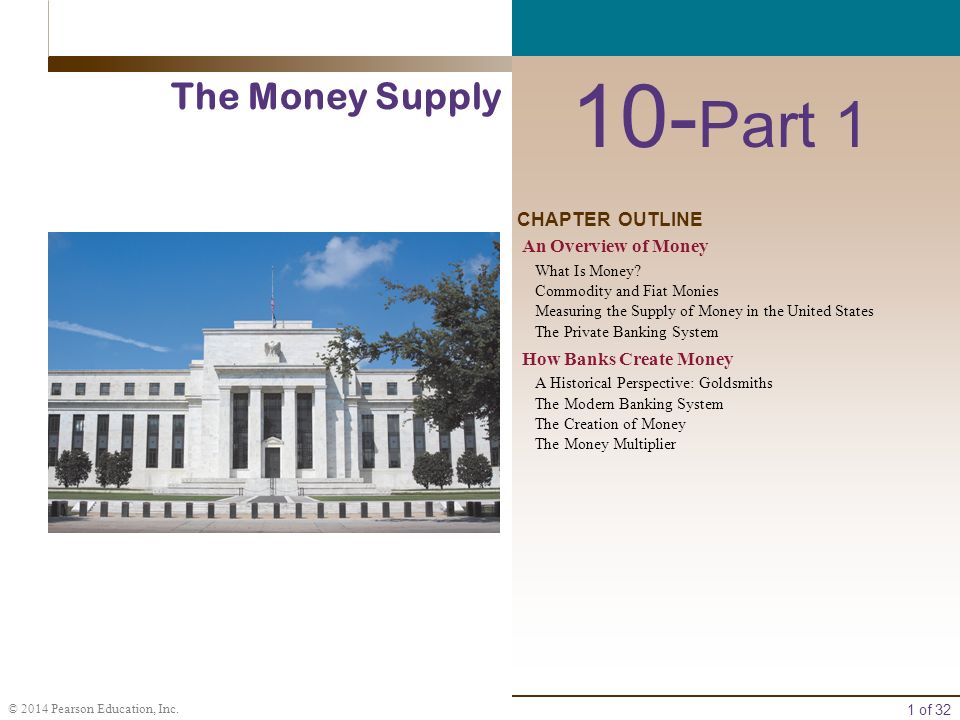 The Money Supply

10-Part 1

CHAPTER OUTLINE

An Overview of Money

What Is Money?
Commodity and Fiat Monies
Measuring the Supply of Money in the United States
The Private Banking System

How Banks Create Money

A Historical Perspective: Goldsmiths
The Modern Banking System
The Creation of Money
The Money Multiplier

© 2014 Pearson Education, Inc.

1 of 32